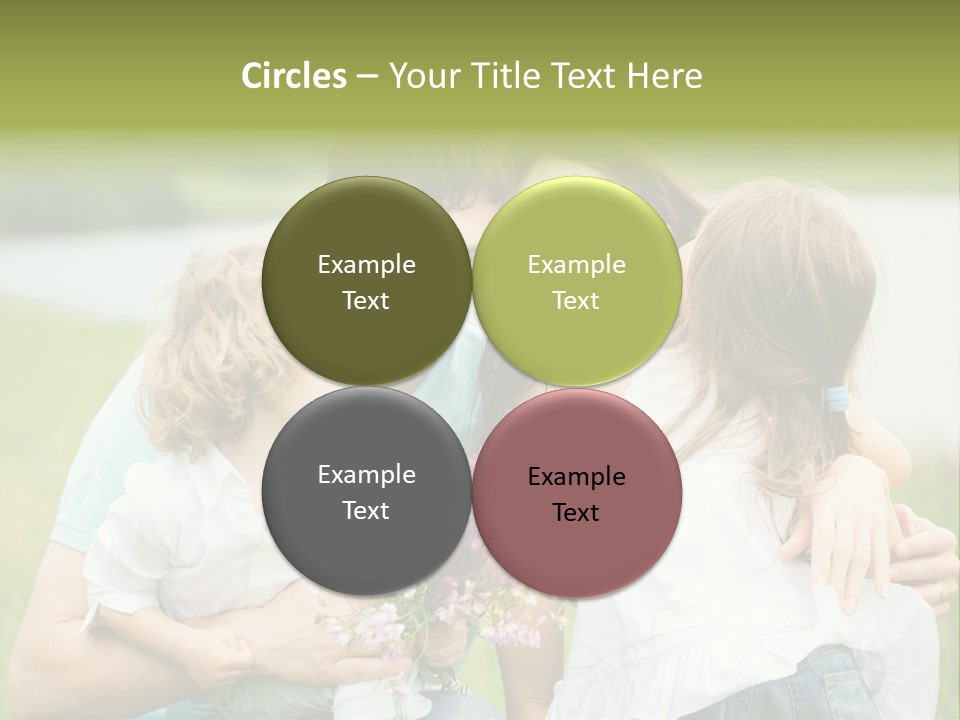 Circles – Your Title Text Here

Example Text

Example Text

Example Text

Example Text